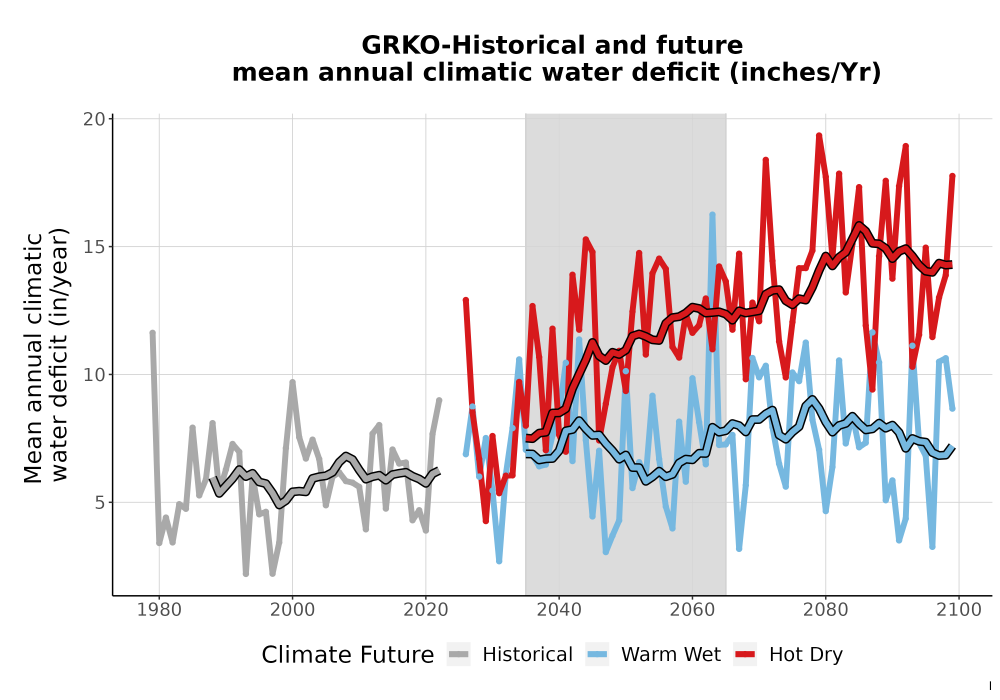 GRKO-Historical and future
mean annual climatic water deficit (inches/Yr)

Mean annual climatic water deficit (in/year)

20
15
10
5

1980
2000
2020
2040
2060
2080
2100

Climate Future
Historical
Warm Wet
Hot Dry